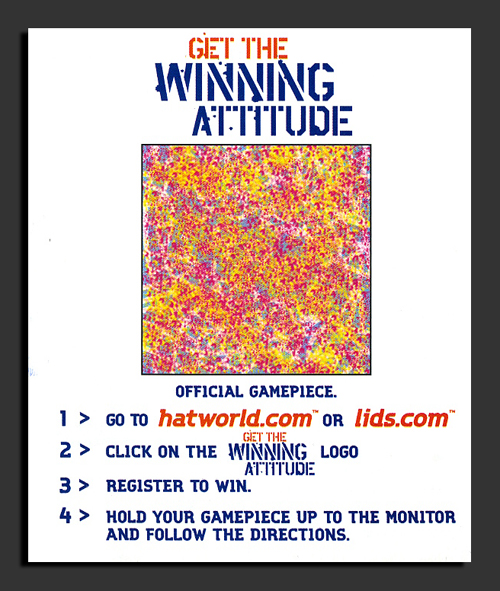 GET THE
WINNING
ATTITUDE

OFFICIAL GAMEPIECE.

1 > GO TO hatworld.com™ OR lids.com™

2 > CLICK ON THE GET THE WINNING ATTITUDE LOGO

3 > REGISTER TO WIN.

4 > HOLD YOUR GAMEPIECE UP TO THE MONITOR AND FOLLOW THE DIRECTIONS.